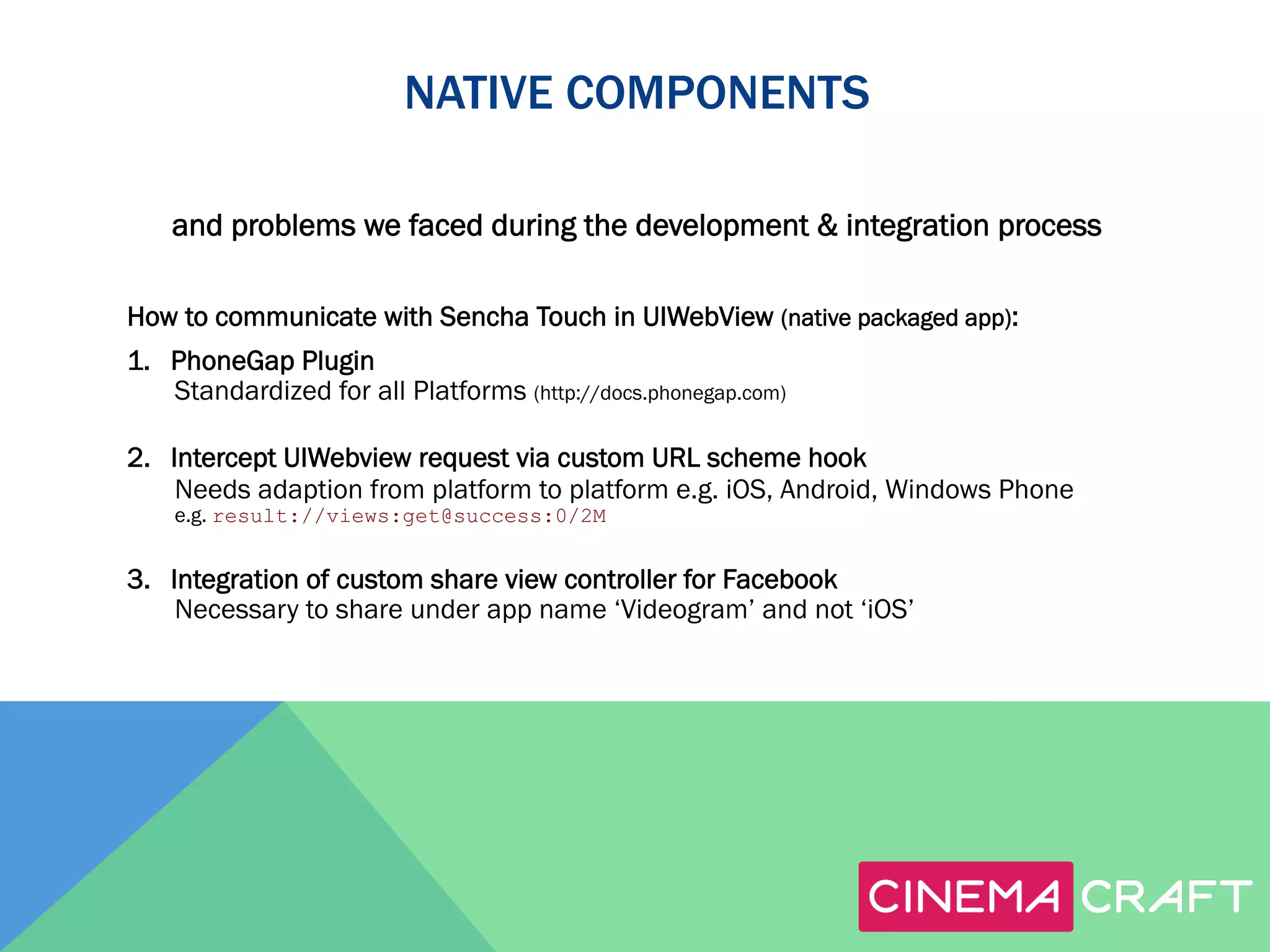 NATIVE COMPONENTS

and problems we faced during the development & integration process

How to communicate with Sencha Touch in UIWebView (native packaged app):

1. PhoneGap Plugin
Standardized for all Platforms (http://docs.phonegap.com)

2. Intercept UIWebview request via custom URL scheme hook
Needs adaption from platform to platform e.g. iOS, Android, Windows Phone
e.g. result://views:get@success:0/2M

3. Integration of custom share view controller for Facebook
Necessary to share under app name ‘Videogram’ and not ‘iOS’

CINEMA CRAFT